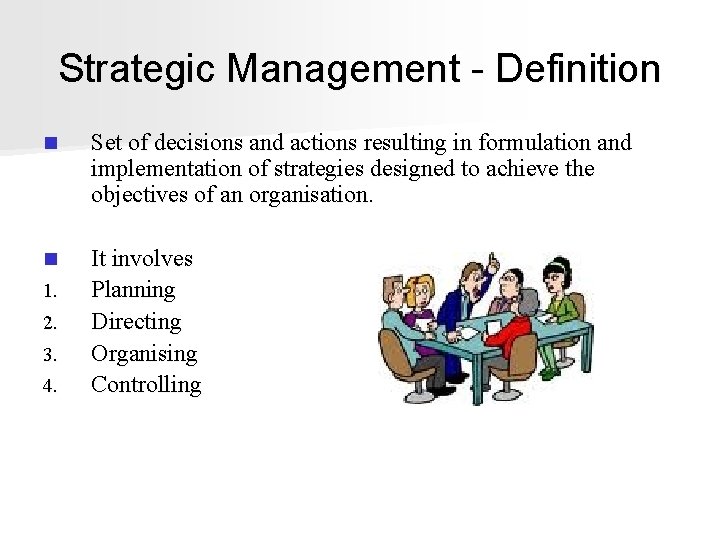 Strategic Management - Definition

Set of decisions and actions resulting in formulation and implementation of strategies designed to achieve the objectives of an organisation.

It involves
1. Planning
2. Directing
3. Organising
4. Controlling